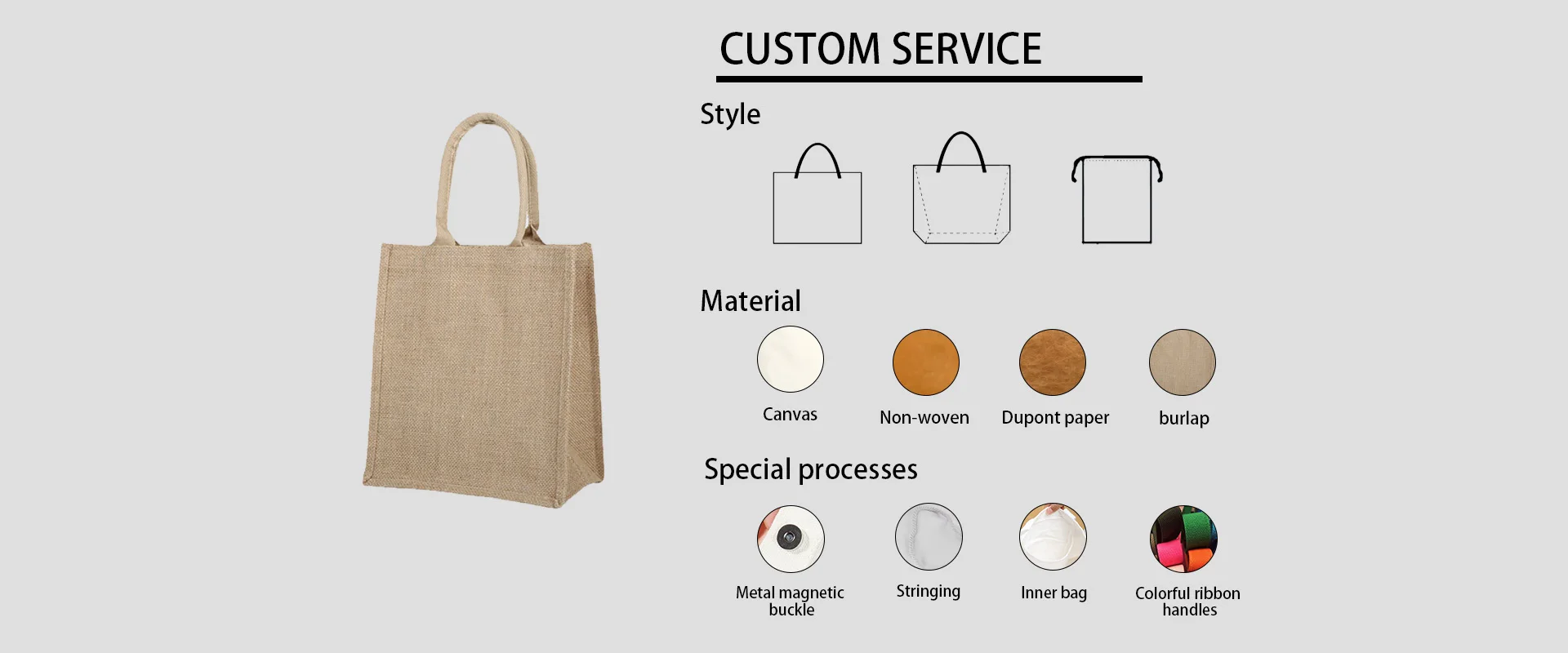 CUSTOM SERVICE

Style

Material

Canvas

Non-woven

Dupont paper

burlap

Special processes

Metal magnetic buckle

Stringing

Inner bag

Colorful ribbon handles